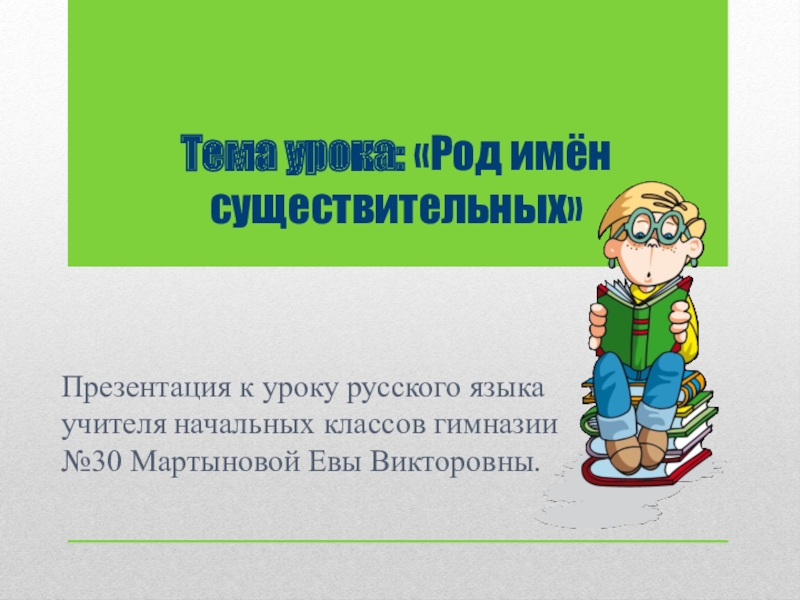 Тема урока: «Род имён существительных»

Презентация к уроку русского языка учителя начальных классов гимназии №30 Мартыновой Евы Викторовны.